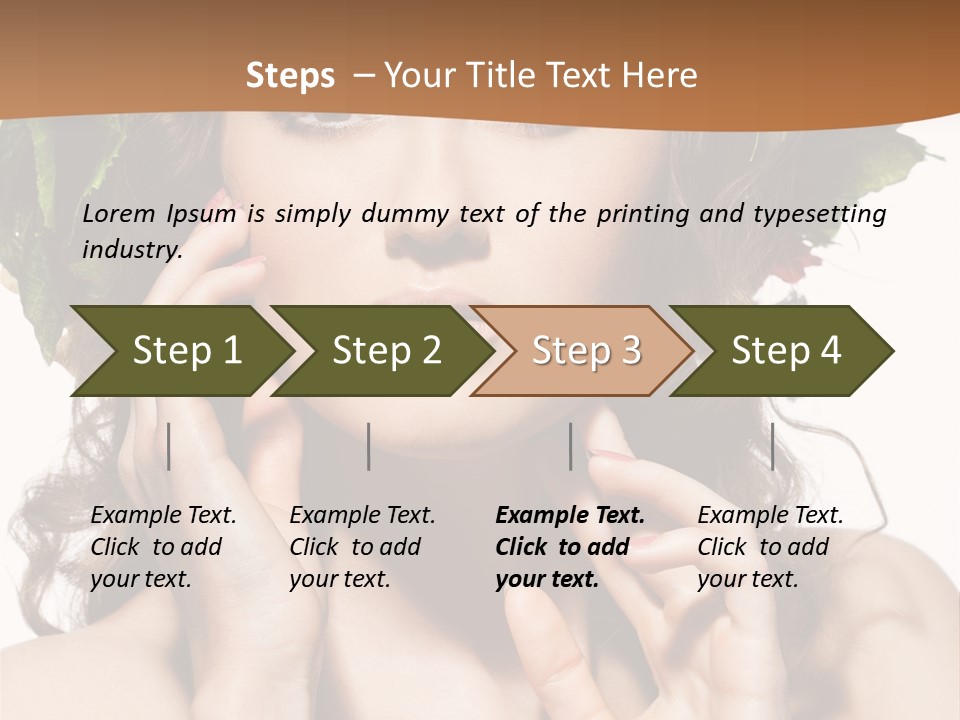 Steps – Your Title Text Here

Lorem Ipsum is simply dummy text of the printing and typesetting industry.

Step 1

Step 2

Step 3

Step 4

Example Text. Click to add your text.

Example Text. Click to add your text.

Example Text. Click to add your text.

Example Text. Click to add your text.